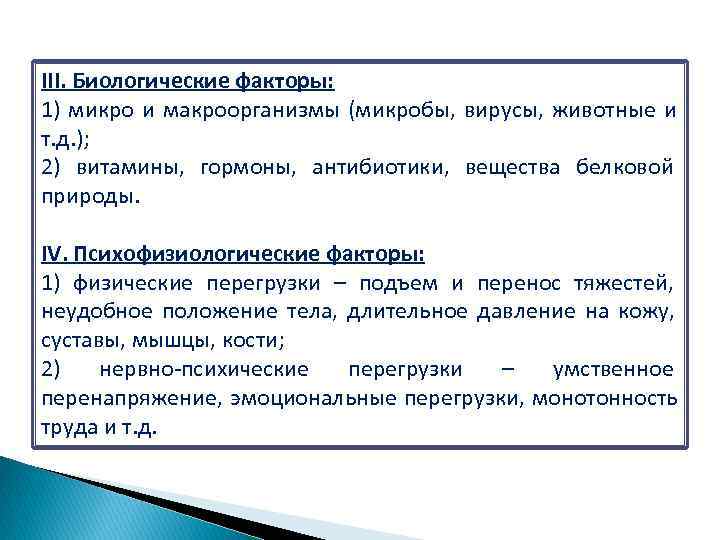 III. Биологические факторы:
1) микро и макроорганизмы (микробы, вирусы, животные и т.д.);
2) витамины, гормоны, антибиотики, вещества белковой природы.

IV. Психофизиологические факторы:
1) физические перегрузки – подъем и перенос тяжестей, неудобное положение тела, длительное давление на кожу, суставы, мышцы, кости;
2) нервно-психические перегрузки – умственное перенапряжение, эмоциональные перегрузки, монотонность труда и т.д.